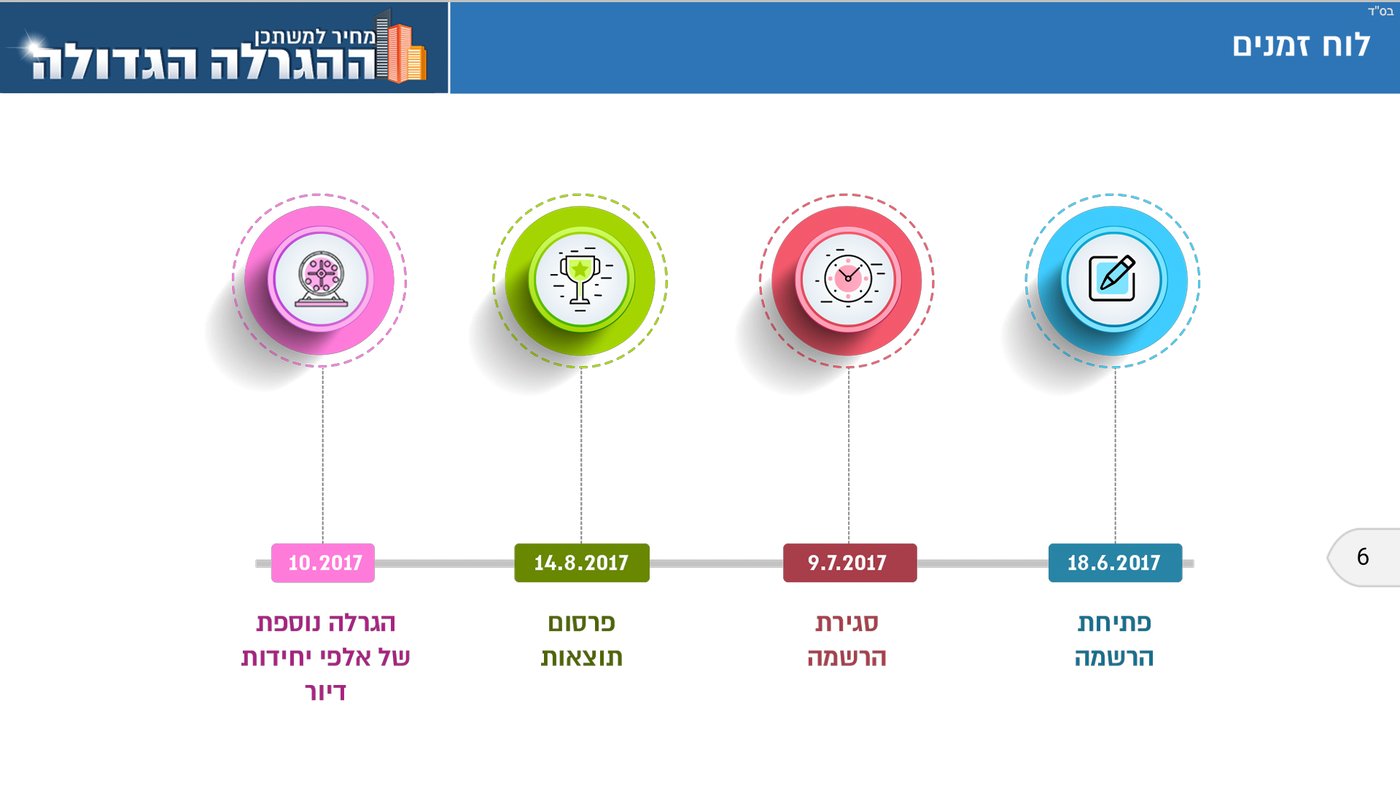 בס"ד

לוח זמנים

מחיר למשתכן
ההגרלה הגדולה

18.6.2017
פתיחת הרשמה

9.7.2017
סגירת הרשמה

14.8.2017
פרסום תוצאות

10.2017
הגרלה נוספת של אלפי יחידות דיור

6